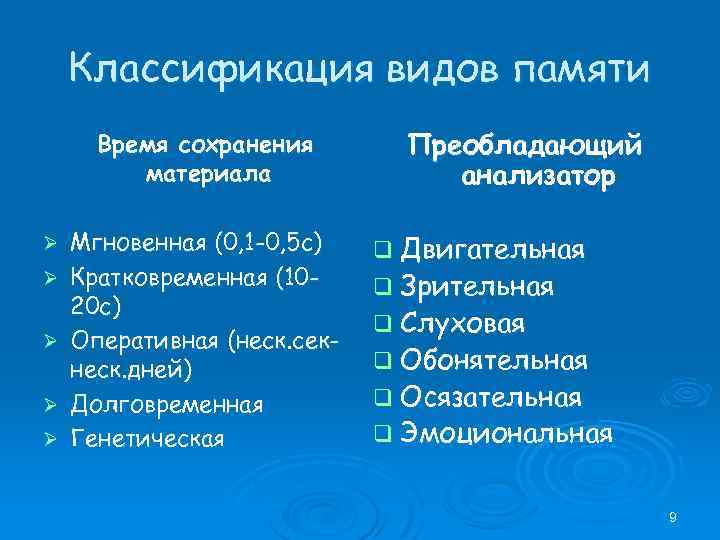 Классификация видов памяти

Время сохранения материала

➢ Мгновенная (0,1-0,5с)
➢ Кратковременная (10-20с)
➢ Оперативная (неск.сек-неск.дней)
➢ Долговременная
➢ Генетическая

Преобладающий анализатор

❑ Двигательная
❑ Зрительная
❑ Слуховая
❑ Обонятельная
❑ Осязательная
❑ Эмоциональная

9